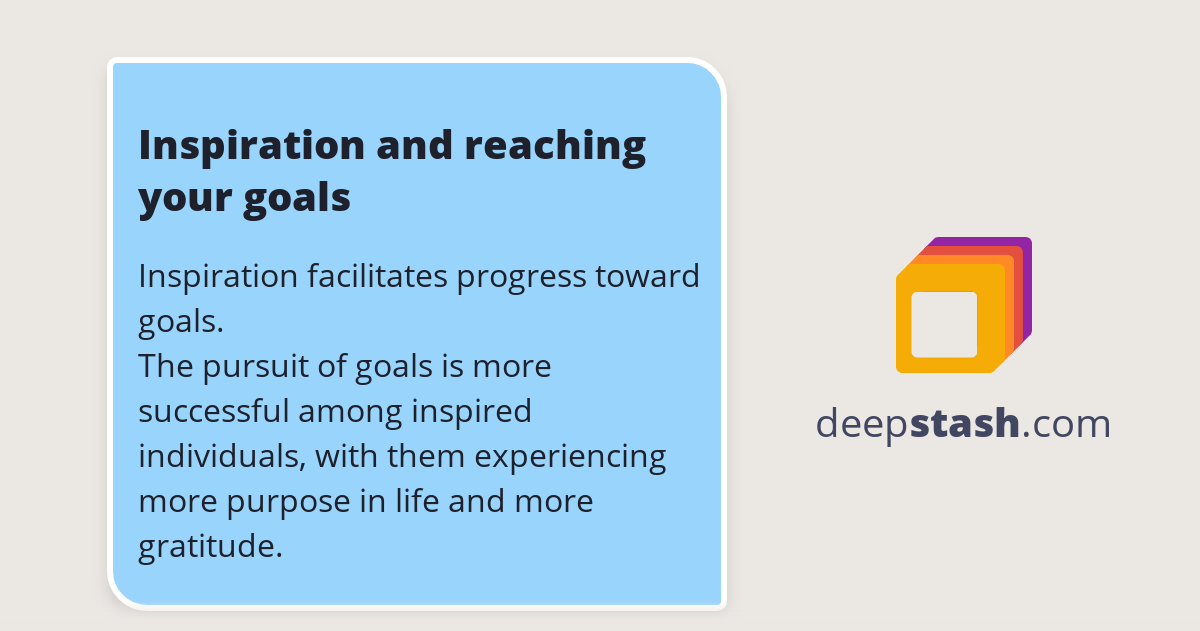 Inspiration and reaching your goals

Inspiration facilitates progress toward goals.
The pursuit of goals is more successful among inspired individuals, with them experiencing more purpose in life and more gratitude.

deepstash.com